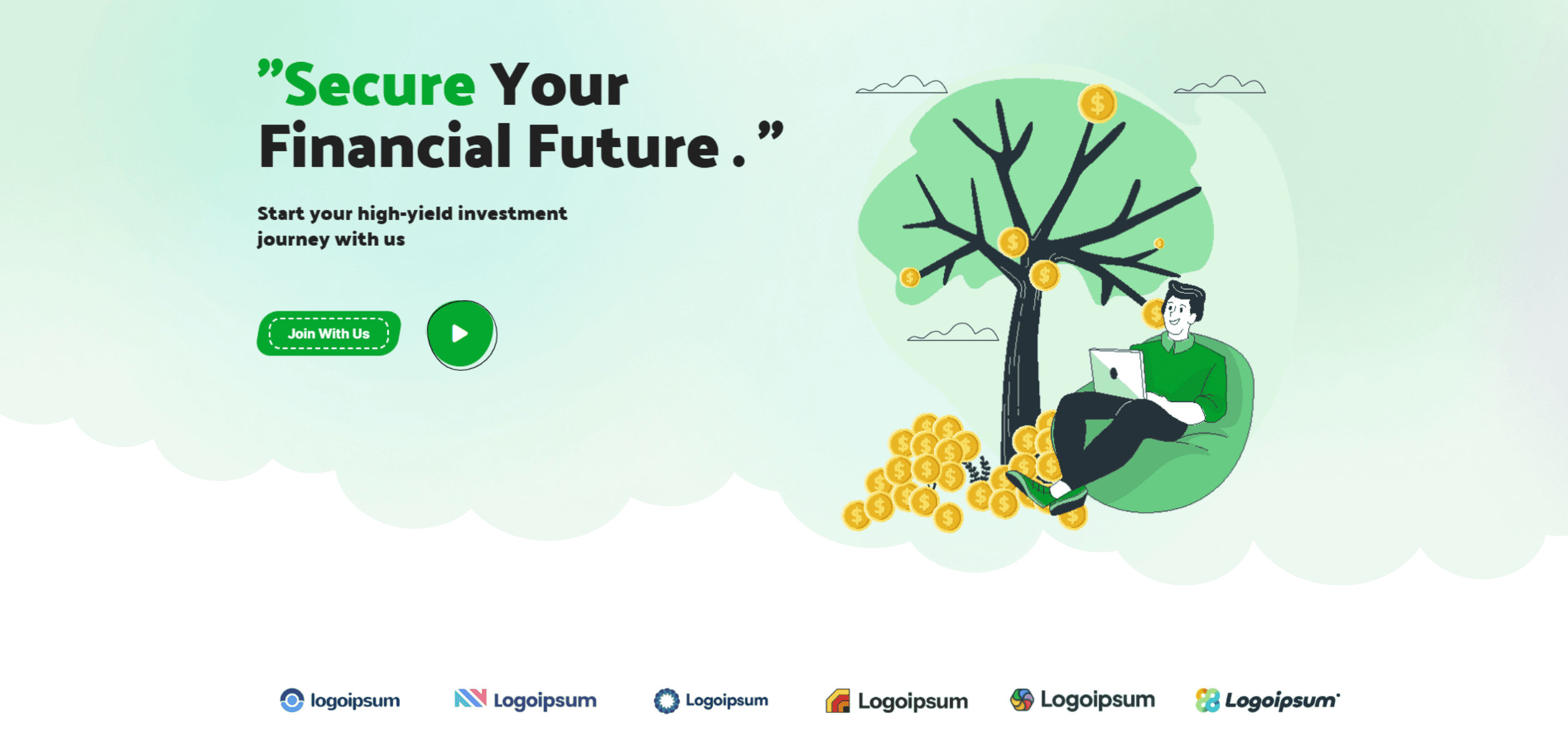 ”Secure Your Financial Future . ”

Start your high-yield investment journey with us

Join With Us

logoipsum Logoipsum Logoipsum Logoipsum Logoipsum Logoipsum